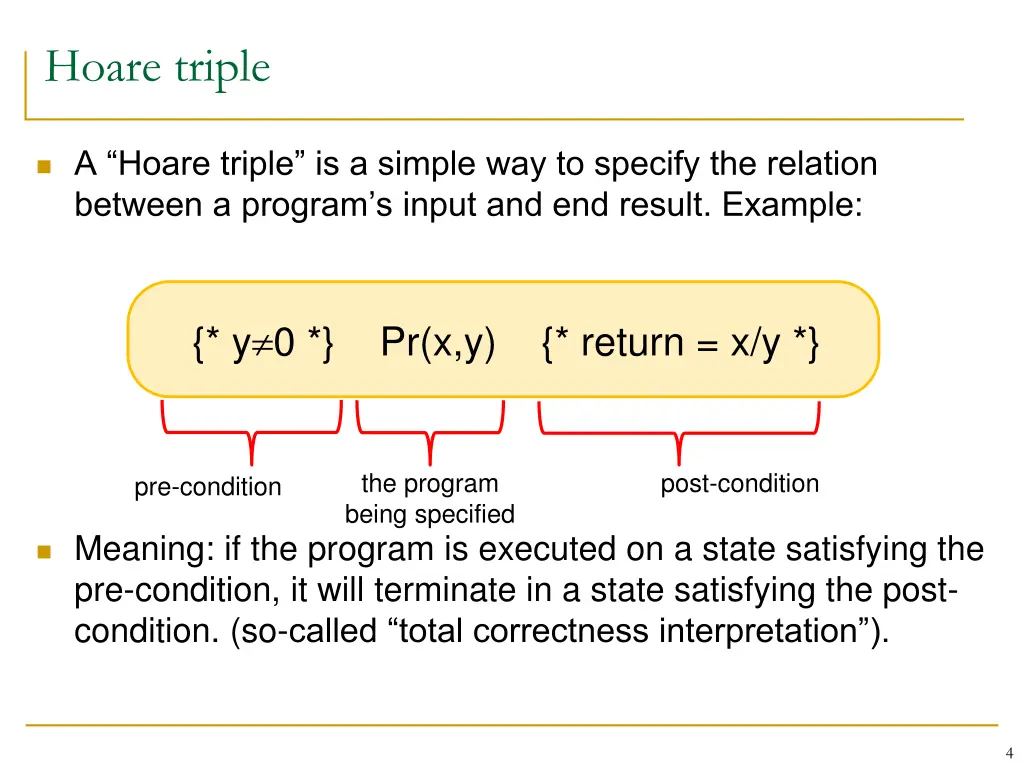 Hoare triple

A “Hoare triple” is a simple way to specify the relation between a program’s input and end result. Example:

{* y$\neq$0 *} Pr(x,y) {* return = x/y *}

pre-condition

the program being specified

post-condition

Meaning: if the program is executed on a state satisfying the pre-condition, it will terminate in a state satisfying the post-condition. (so-called “total correctness interpretation”).

4